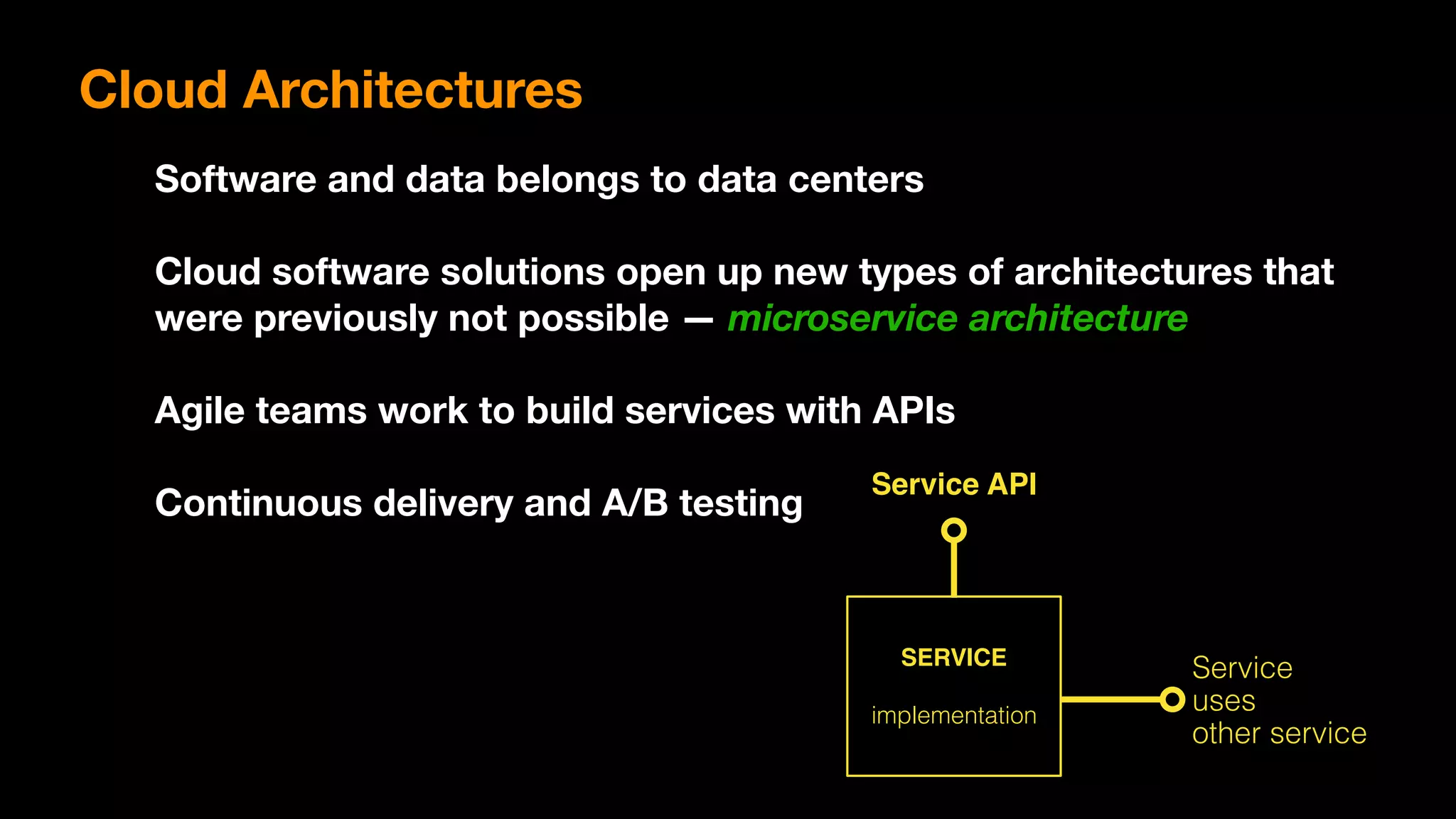 Cloud Architectures

Software and data belongs to data centers

Cloud software solutions open up new types of architectures that were previously not possible — microservice architecture

Agile teams work to build services with APIs

Continuous delivery and A/B testing

Service API

SERVICE

implementation

Service uses other service